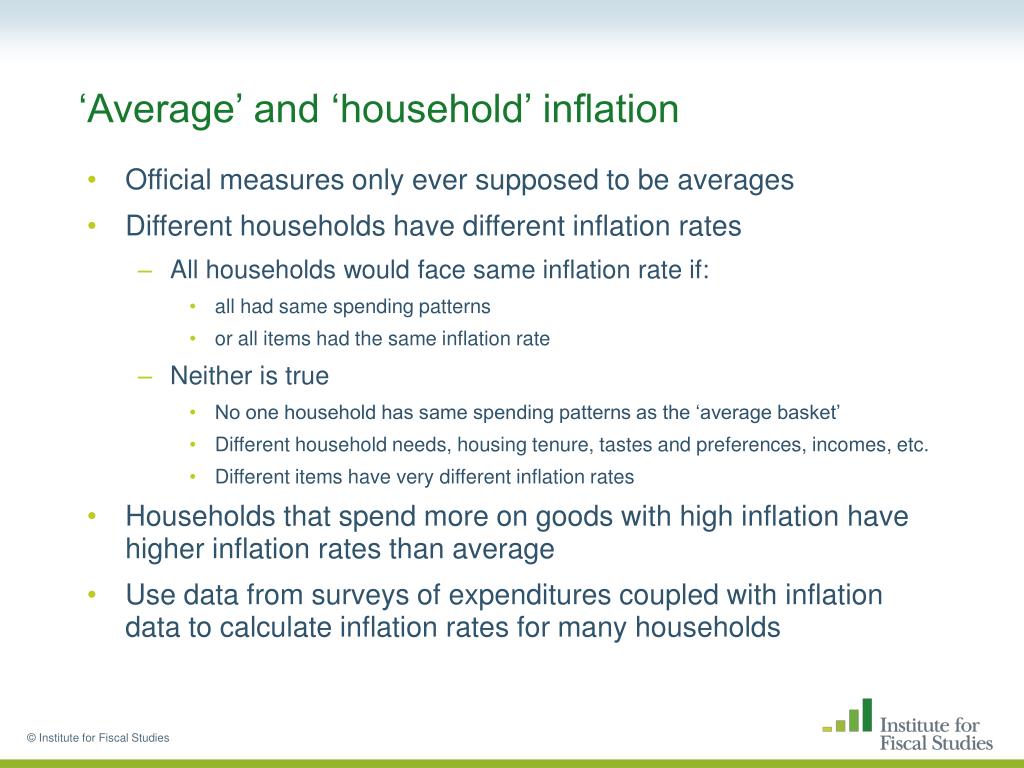 ‘Average’ and ‘household’ inflation

• Official measures only ever supposed to be averages
• Different households have different inflation rates
  – All households would face same inflation rate if:
    • all had same spending patterns
    • or all items had the same inflation rate
  – Neither is true
    • No one household has same spending patterns as the ‘average basket’
    • Different household needs, housing tenure, tastes and preferences, incomes, etc.
    • Different items have very different inflation rates
• Households that spend more on goods with high inflation have higher inflation rates than average
• Use data from surveys of expenditures coupled with inflation data to calculate inflation rates for many households

© Institute for Fiscal Studies

Institute for Fiscal Studies